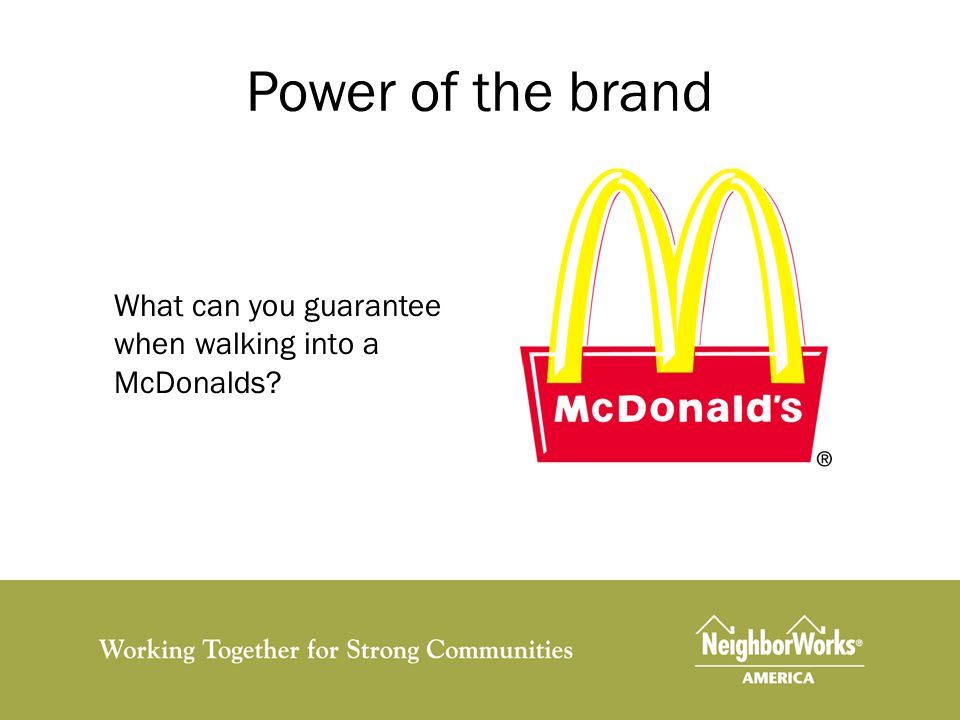 Power of the brand

What can you guarantee when walking into a McDonalds?

McDonald's
®

Working Together for Strong Communities

NeighborWorks®
AMERICA